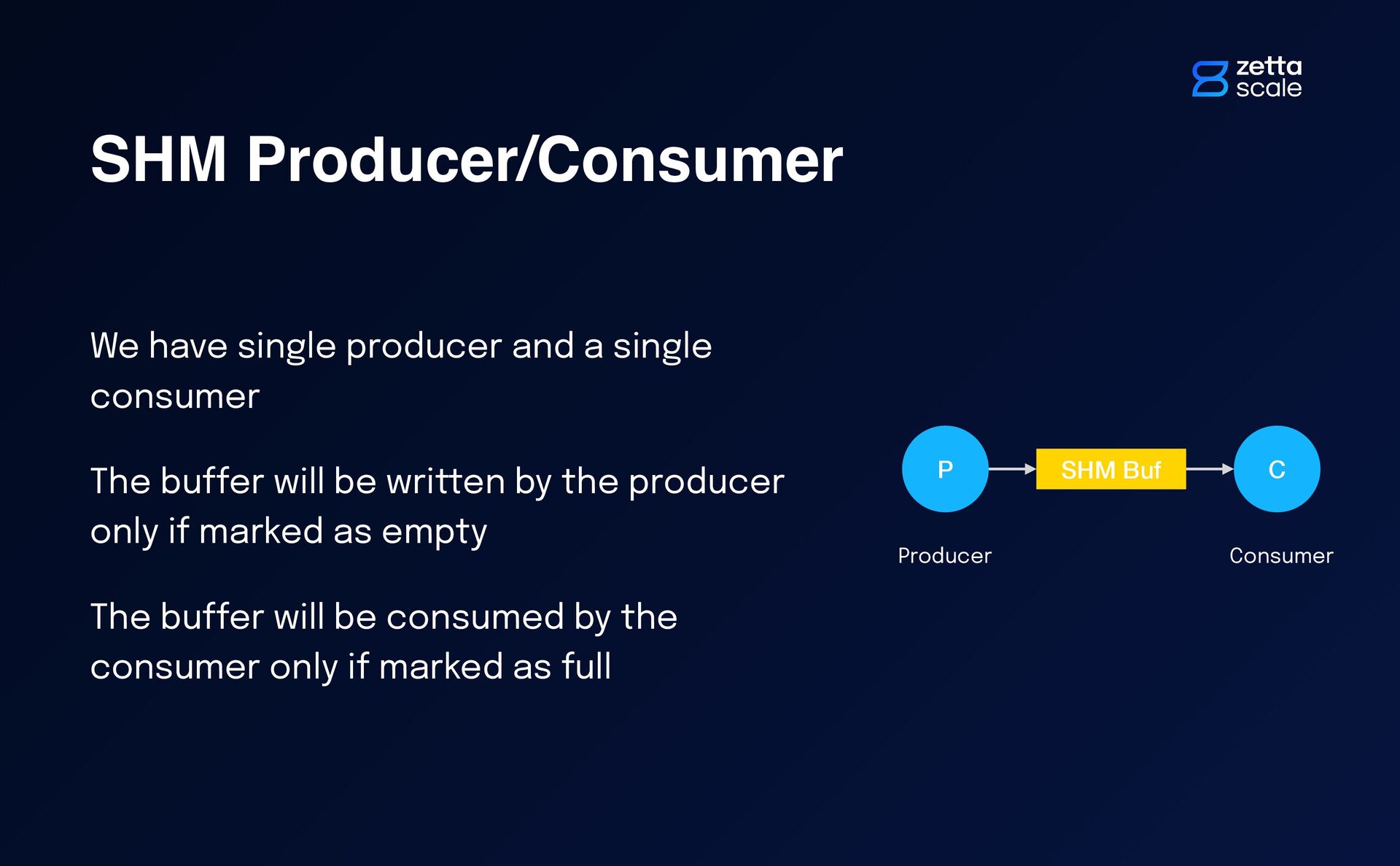 zetta scale

SHM Producer/Consumer

We have single producer and a single consumer

The buffer will be written by the producer only if marked as empty

The buffer will be consumed by the consumer only if marked as full

P

SHM Buf

C

Producer

Consumer